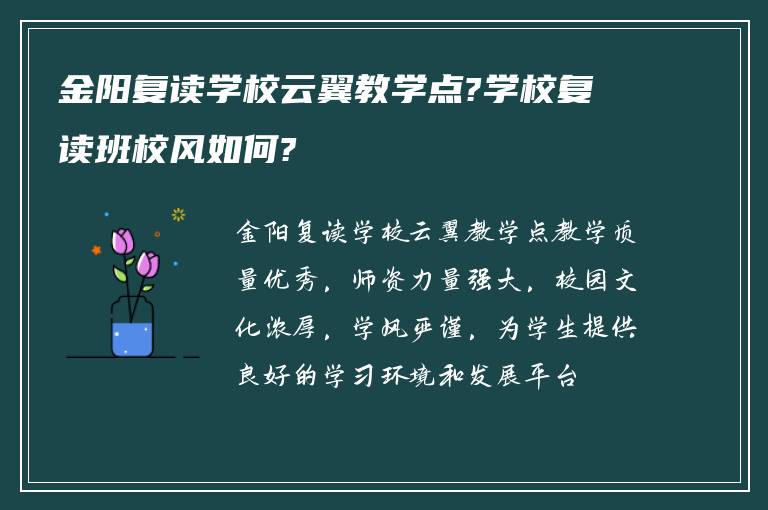 金阳复读学校云翼教学点?学校复读班校风如何?

金阳复读学校云翼教学点教学质量优秀，师资力量强大，校园文化浓厚，学风严谨，为学生提供良好的学习环境和发展平台